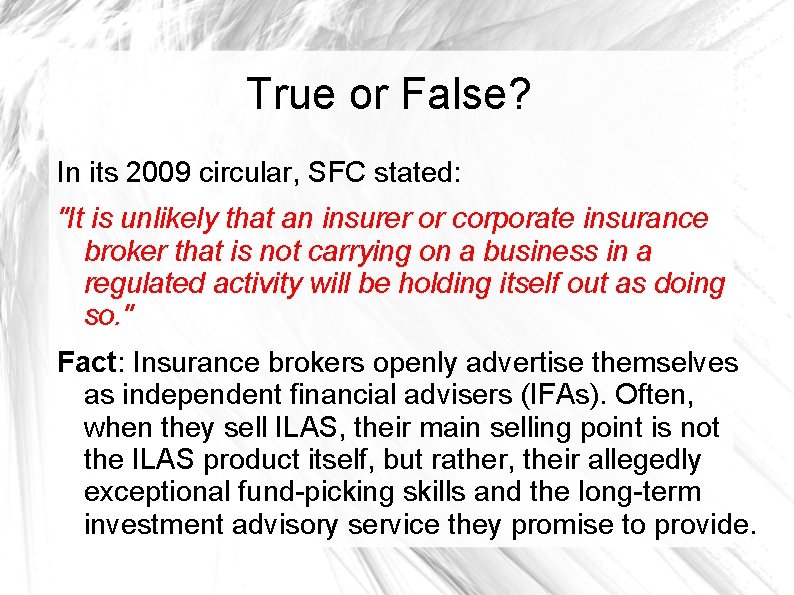 True or False?

In its 2009 circular, SFC stated:

"It is unlikely that an insurer or corporate insurance broker that is not carrying on a business in a regulated activity will be holding itself out as doing so."

Fact: Insurance brokers openly advertise themselves as independent financial advisers (IFAs). Often, when they sell ILAS, their main selling point is not the ILAS product itself, but rather, their allegedly exceptional fund-picking skills and the long-term investment advisory service they promise to provide.